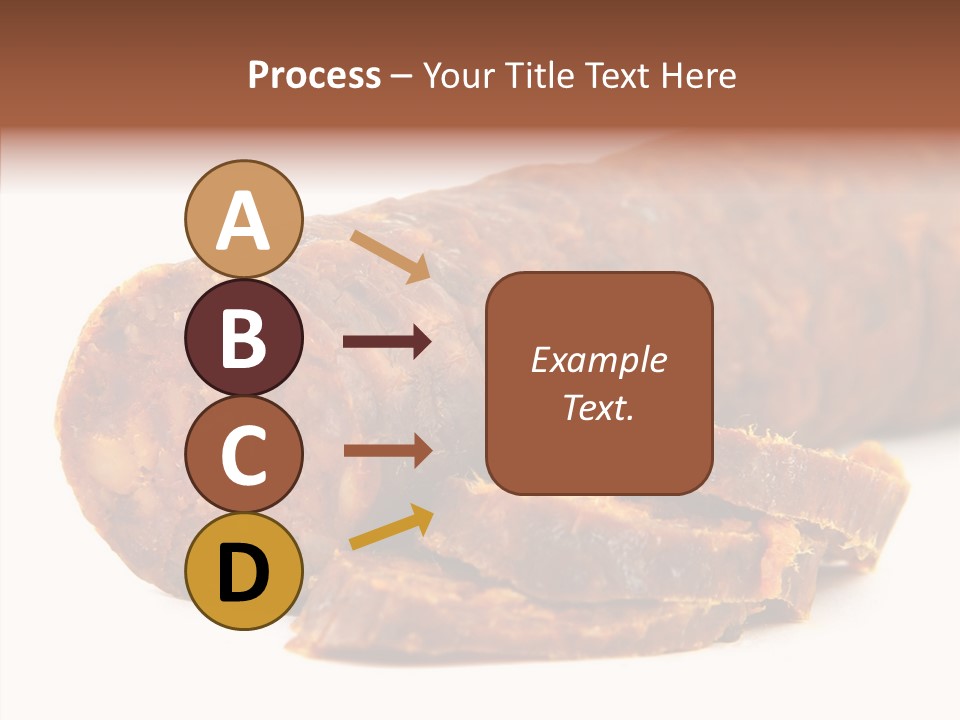 Process – Your Title Text Here

A

B

C

D

Example Text.